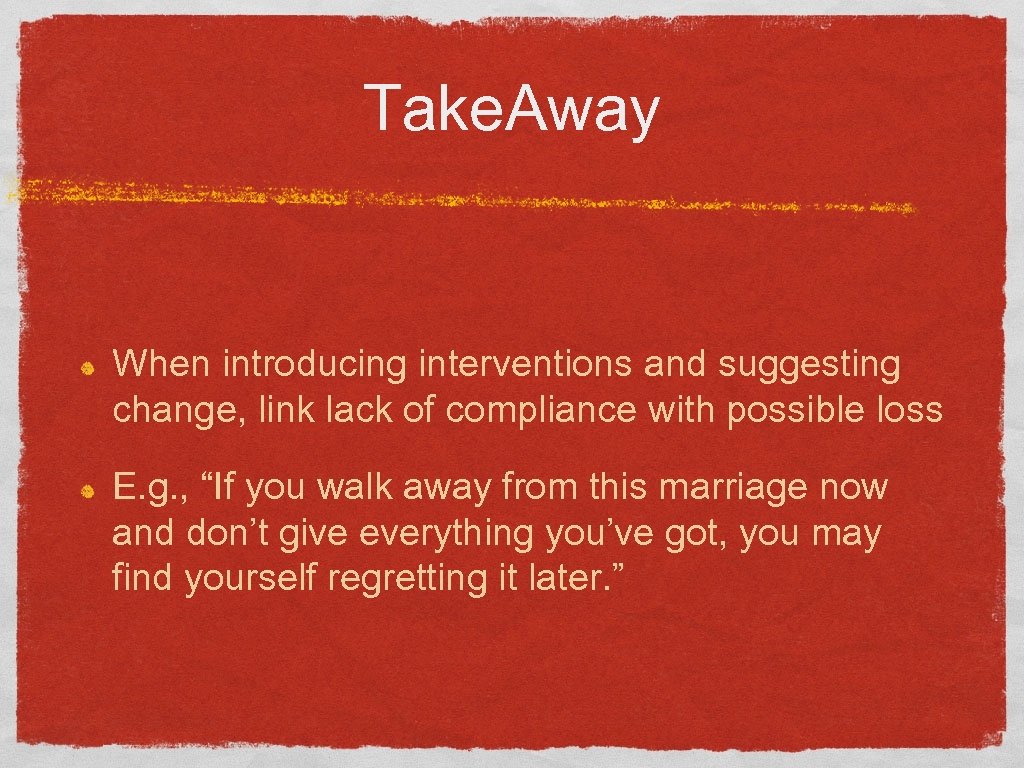 Take.Away

When introducing interventions and suggesting change, link lack of compliance with possible loss

E.g., “If you walk away from this marriage now and don’t give everything you’ve got, you may find yourself regretting it later.”